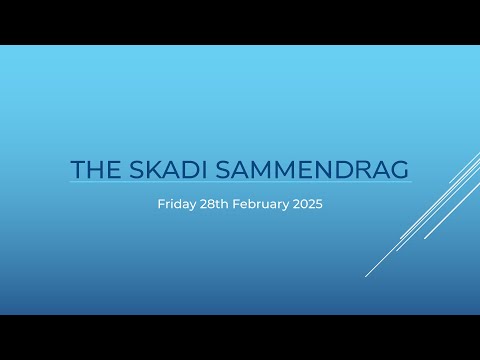 THE SKADI SAMMENDRAG

Friday 28th February 2025